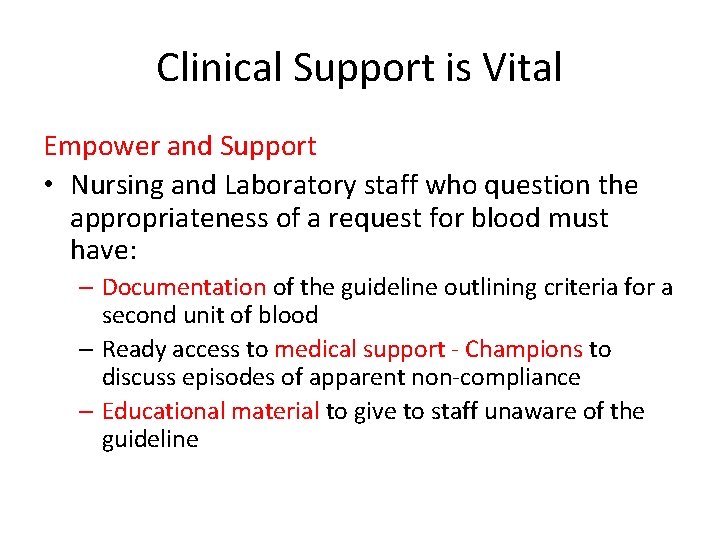 Clinical Support is Vital

Empower and Support

• Nursing and Laboratory staff who question the appropriateness of a request for blood must have:

– Documentation of the guideline outlining criteria for a second unit of blood

– Ready access to medical support - Champions to discuss episodes of apparent non-compliance

– Educational material to give to staff unaware of the guideline